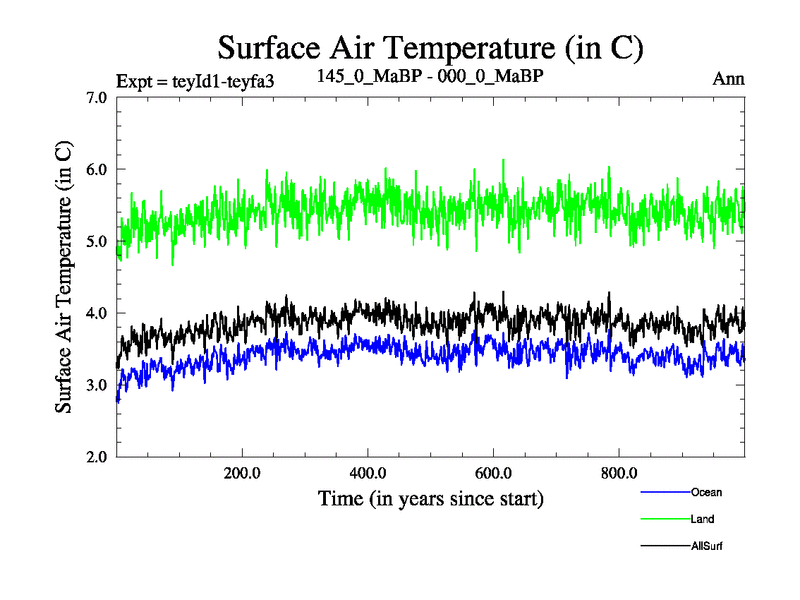 Surface Air Temperature (in C)
Expt = teyId1-teyfa3
145_0_MaBP - 000_0_MaBP
Ann

Surface Air Temperature (in C)
7.0
6.0
5.0
4.0
3.0
2.0

200.0
400.0
600.0
800.0
Time (in years since start)

Ocean
Land
AllSurf